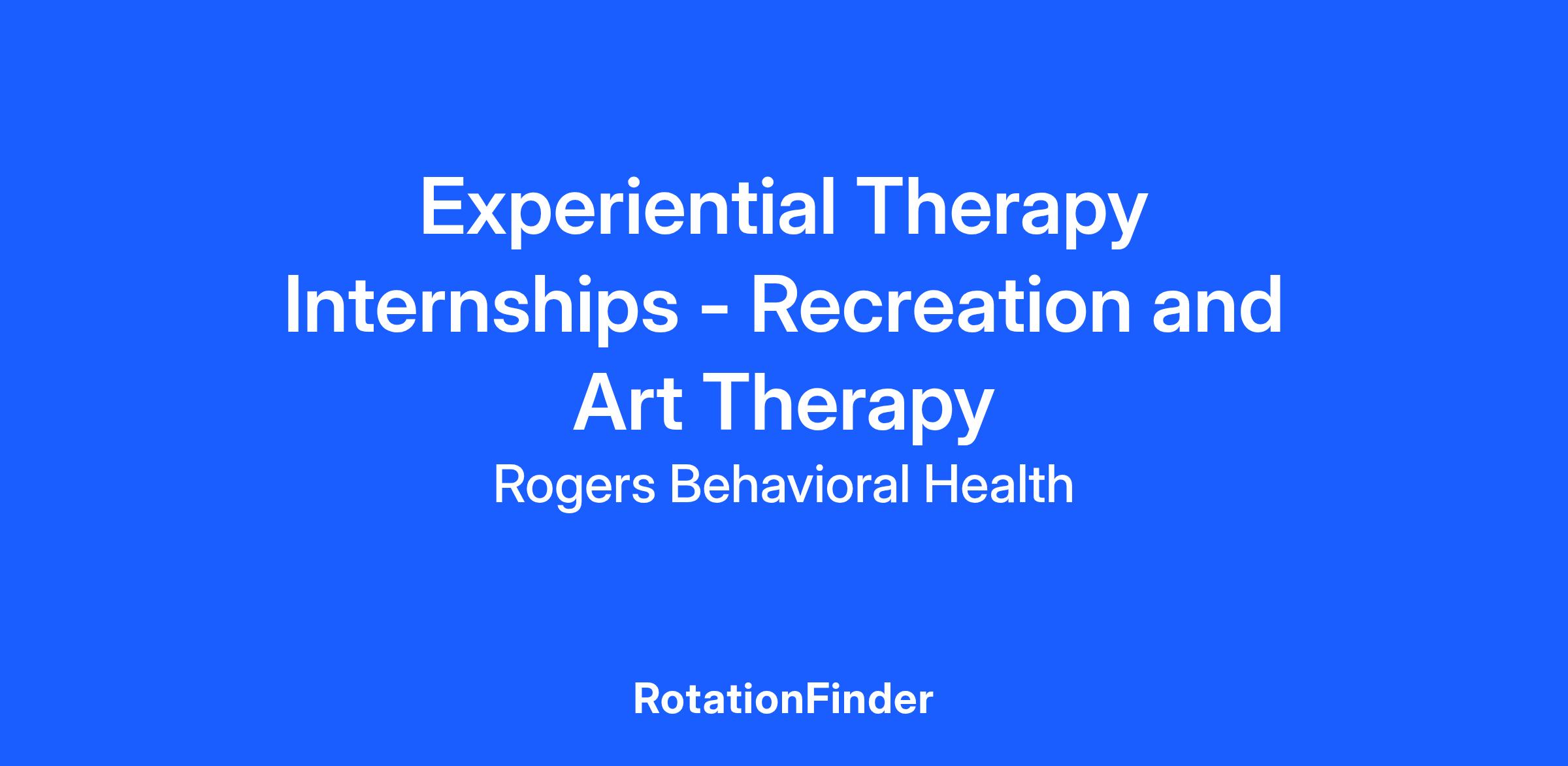 Experiential Therapy Internships - Recreation and Art Therapy

Rogers Behavioral Health

RotationFinder